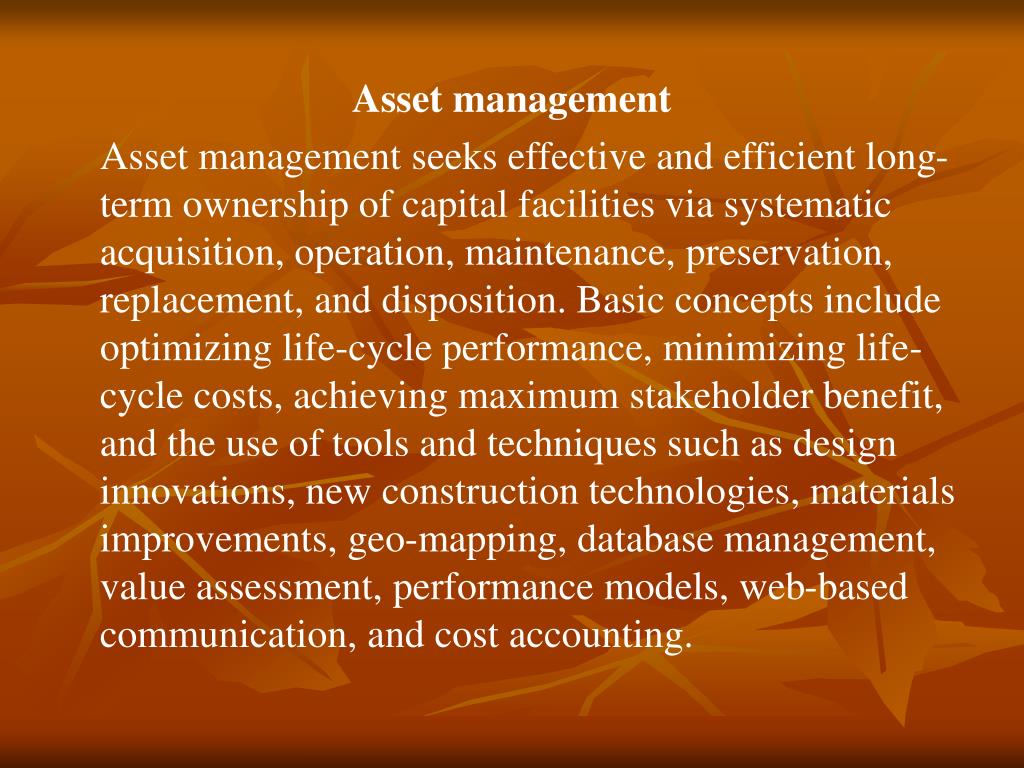 Asset management

Asset management seeks effective and efficient long-term ownership of capital facilities via systematic acquisition, operation, maintenance, preservation, replacement, and disposition. Basic concepts include optimizing life-cycle performance, minimizing life-cycle costs, achieving maximum stakeholder benefit, and the use of tools and techniques such as design innovations, new construction technologies, materials improvements, geo-mapping, database management, value assessment, performance models, web-based communication, and cost accounting.